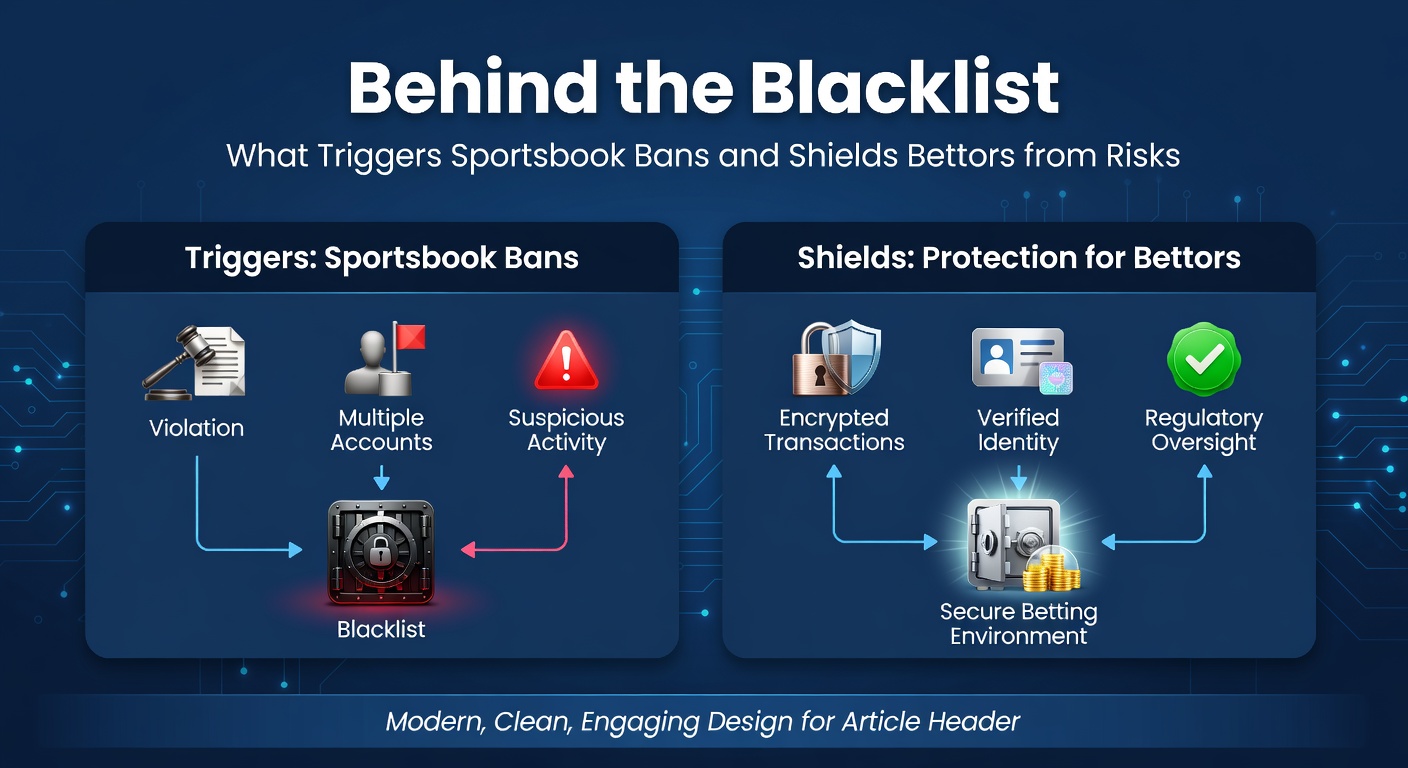 Behind the Blacklist

What Triggers Sportsbook Bans and Shields Bettors from Risks

Triggers: Sportsbook Bans

Violation

Multiple Accounts

Suspicious Activity

Blacklist

Shields: Protection for Bettors

Encrypted Transactions

Verified Identity

Regulatory Oversight

Secure Betting Environment

Modern, Clean, Engaging Design for Article Header